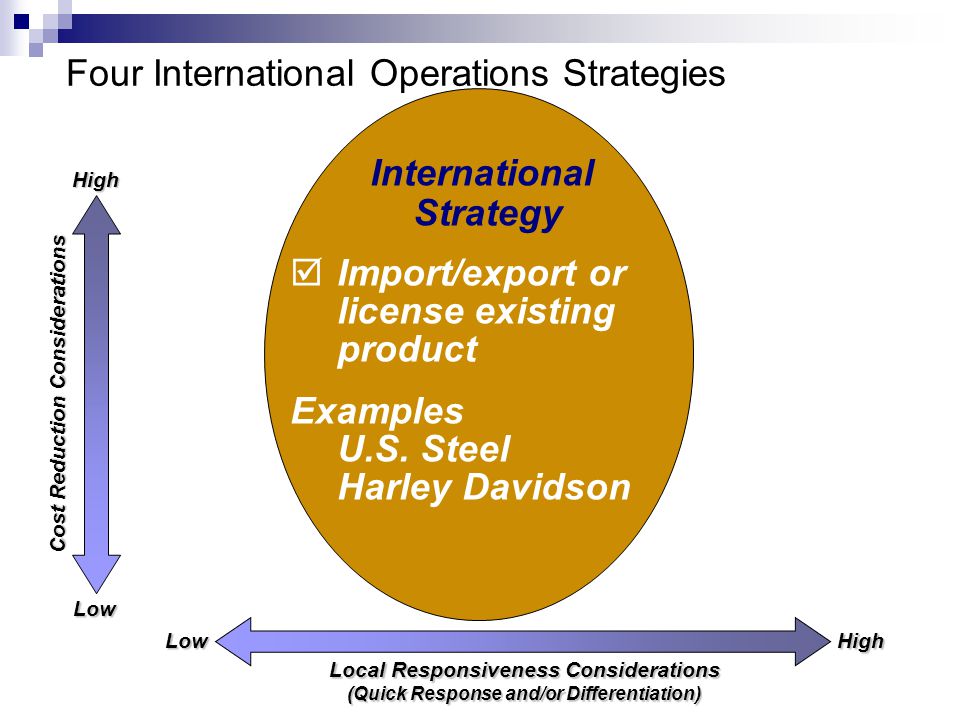 Four International Operations Strategies

High

Cost Reduction Considerations

Low

International Strategy

☑ Import/export or license existing product

Examples
U.S. Steel
Harley Davidson

Low

High

Local Responsiveness Considerations
(Quick Response and/or Differentiation)